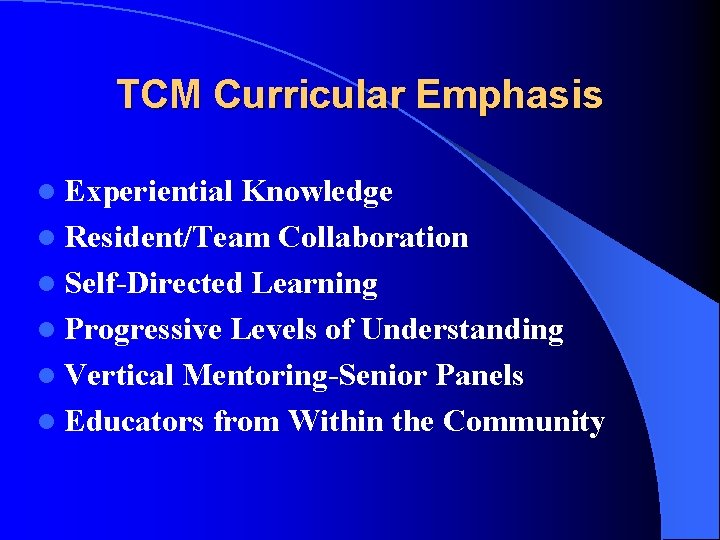 TCM Curricular Emphasis

- Experiential Knowledge
- Resident/Team Collaboration
- Self-Directed Learning
- Progressive Levels of Understanding
- Vertical Mentoring-Senior Panels
- Educators from Within the Community